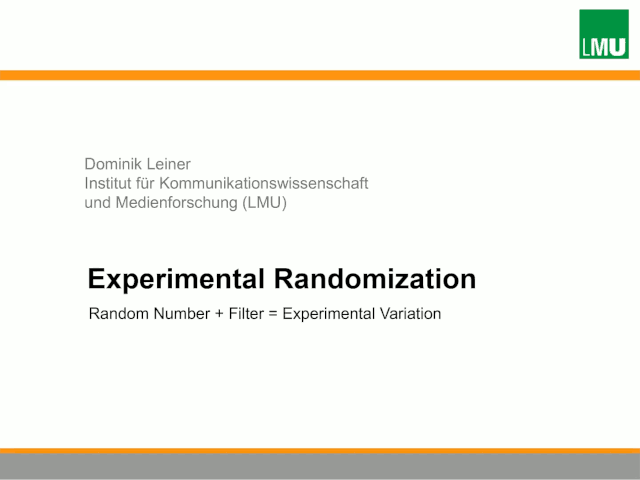 LMU

Dominik Leiner
Institut für Kommunikationswissenschaft
und Medienforschung (LMU)

Experimental Randomization

Random Number + Filter = Experimental Variation